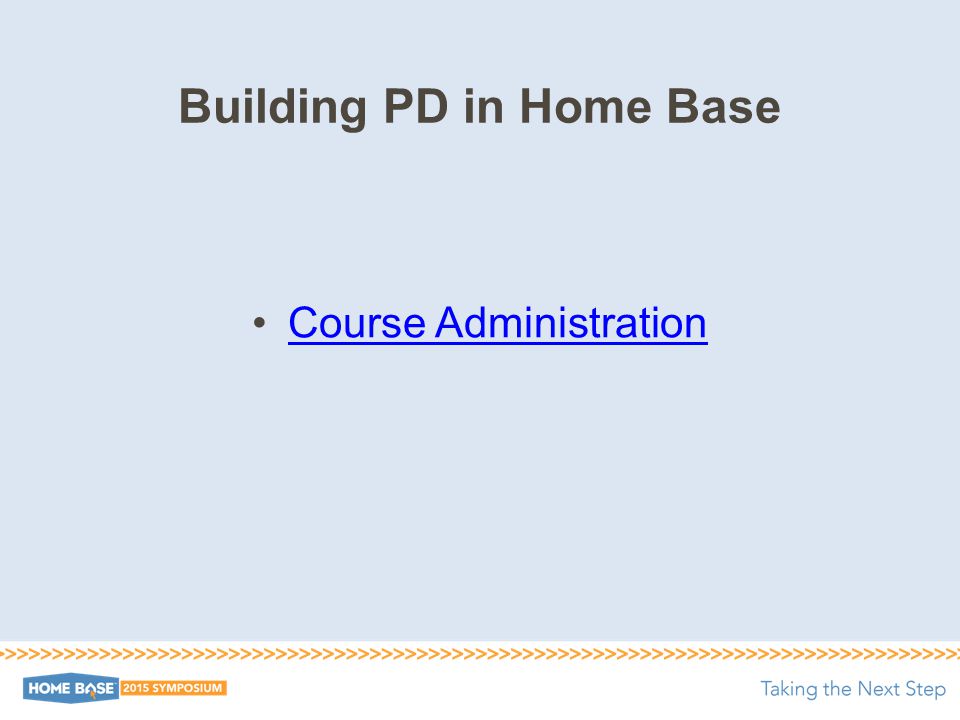 Building PD in Home Base

• Course Administration

HOME BASE 2015 SYMPOSIUM

Taking the Next Step